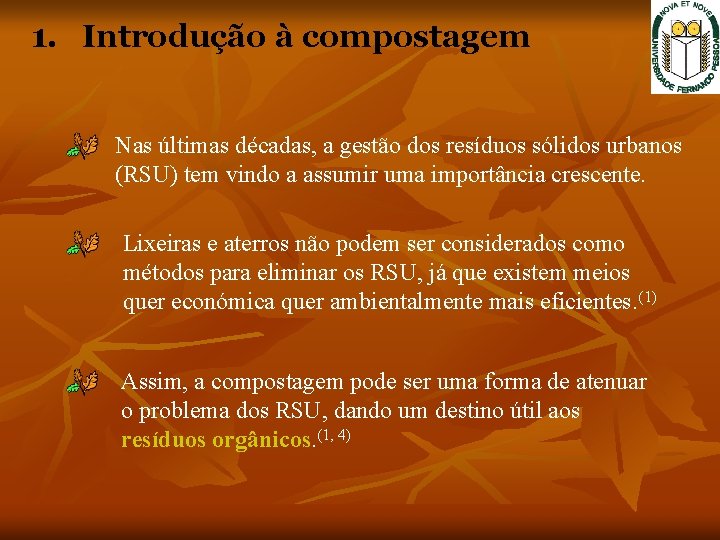 1. Introdução à compostagem

NOVA ET NOVE
UNIVERSIDADE FERNANDO PESSOA

Nas últimas décadas, a gestão dos resíduos sólidos urbanos (RSU) tem vindo a assumir uma importância crescente.

Lixeiras e aterros não podem ser considerados como métodos para eliminar os RSU, já que existem meios quer económica quer ambientalmente mais eficientes.$^{(1)}$

Assim, a compostagem pode ser uma forma de atenuar o problema dos RSU, dando um destino útil aos resíduos orgânicos.$^{(1, 4)}$